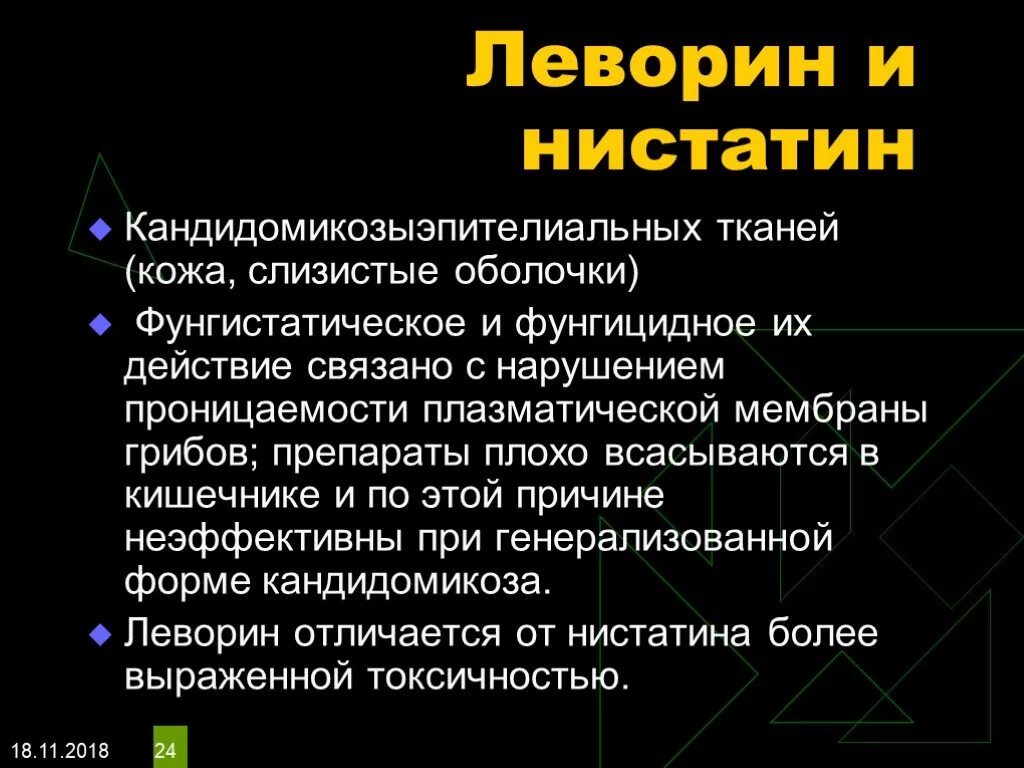 Леворин и нистатин

Кандидомикозыэпителиальных тканей (кожа, слизистые оболочки)

Фунгистатическое и фунгицидное их действие связано с нарушением проницаемости плазматической мембраны грибов; препараты плохо всасываются в кишечнике и по этой причине неэффективны при генерализованной форме кандидомикоза.

Леворин отличается от нистатина более выраженной токсичностью.

18.11.2018

24